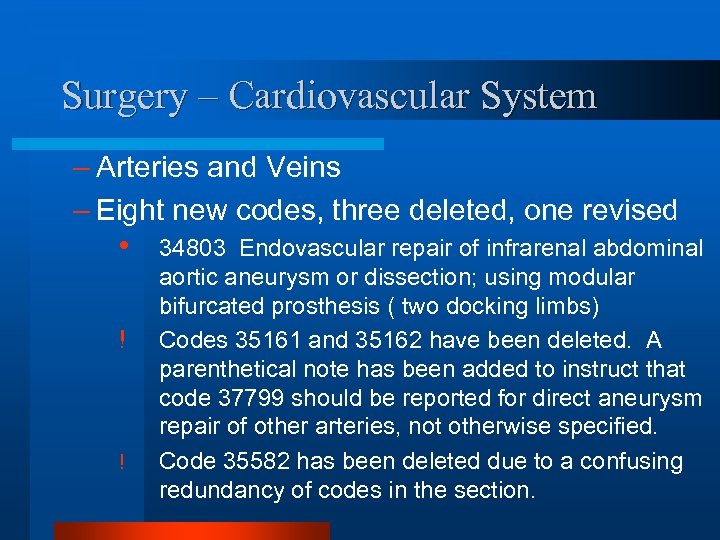 Surgery – Cardiovascular System

– Arteries and Veins

– Eight new codes, three deleted, one revised

• 34803 Endovascular repair of infrarenal abdominal aortic aneurysm or dissection; using modular bifurcated prosthesis ( two docking limbs)

! Codes 35161 and 35162 have been deleted. A parenthetical note has been added to instruct that code 37799 should be reported for direct aneurysm repair of other arteries, not otherwise specified.

! Code 35582 has been deleted due to a confusing redundancy of codes in the section.